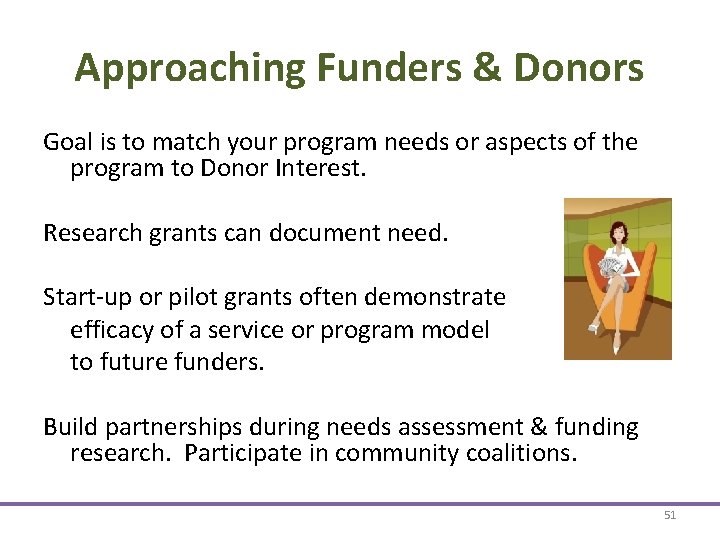 Approaching Funders & Donors

Goal is to match your program needs or aspects of the program to Donor Interest.

Research grants can document need.

Start-up or pilot grants often demonstrate efficacy of a service or program model to future funders.

Build partnerships during needs assessment & funding research.  Participate in community coalitions.

51